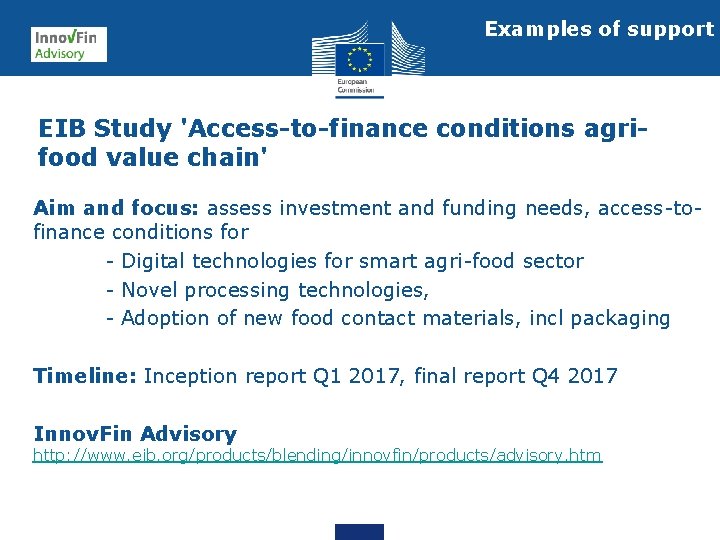 InnovFin Advisory

European Commission

Examples of support

EIB Study 'Access-to-finance conditions agri-food value chain'

Aim and focus: assess investment and funding needs, access-to-finance conditions for

- Digital technologies for smart agri-food sector
- Novel processing technologies,
- Adoption of new food contact materials, incl packaging

Timeline: Inception report Q1 2017, final report Q4 2017

InnovFin Advisory
http://www.eib.org/products/blending/innovfin/products/advisory.htm